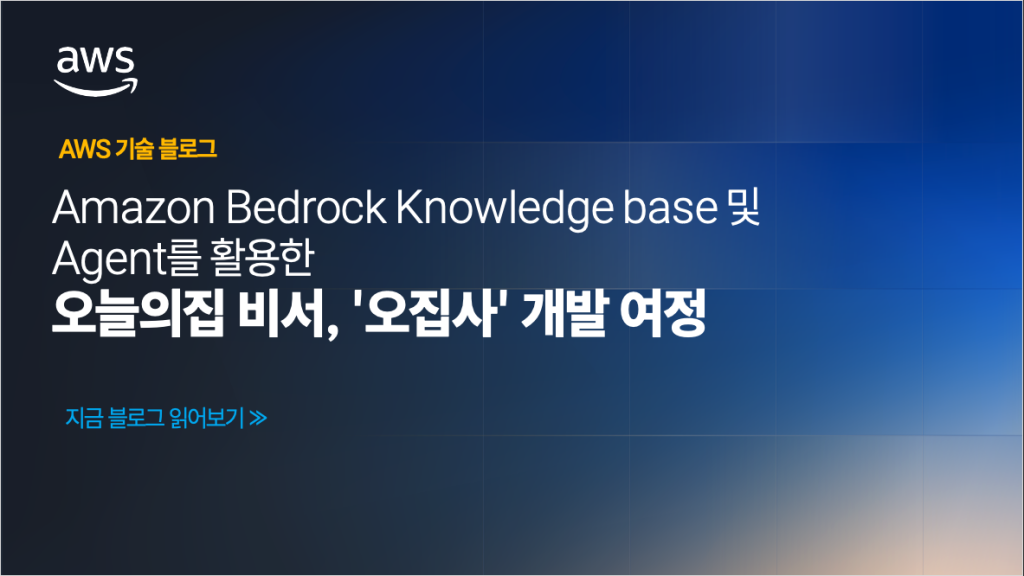 aws

AWS 기술 블로그

Amazon Bedrock Knowledge base 및 Agent를 활용한

오늘의집 비서, '오집사' 개발 여정

지금 블로그 읽어보기 ≫